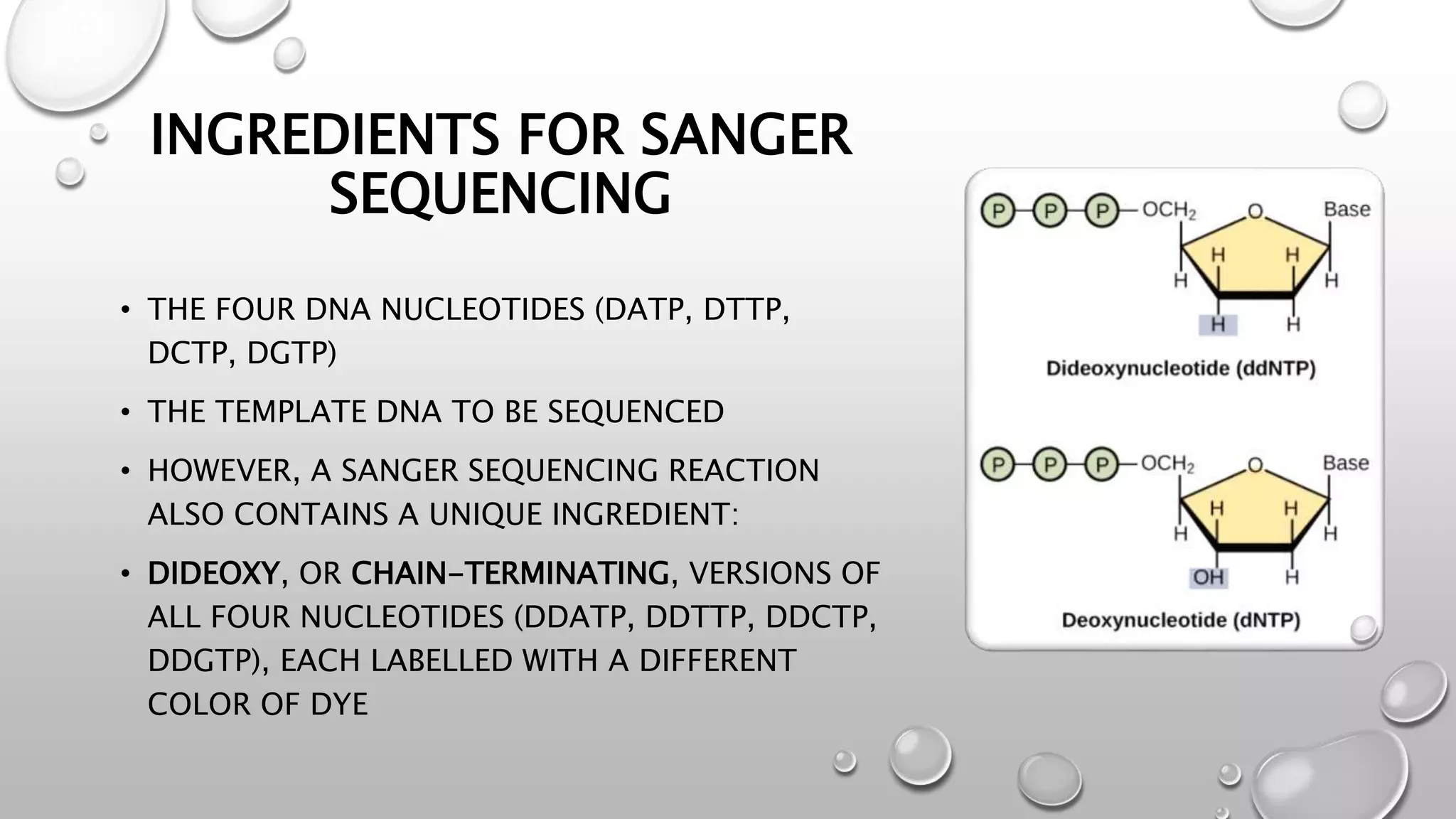 INGREDIENTS FOR SANGER SEQUENCING

• THE FOUR DNA NUCLEOTIDES (DATP, DTTP, DCTP, DGTP)

• THE TEMPLATE DNA TO BE SEQUENCED

• HOWEVER, A SANGER SEQUENCING REACTION ALSO CONTAINS A UNIQUE INGREDIENT:

• DIDEOXY, OR CHAIN-TERMINATING, VERSIONS OF ALL FOUR NUCLEOTIDES (DDATP, DDTTP, DDCTP, DDGTP), EACH LABELLED WITH A DIFFERENT COLOR OF DYE

P P P $OCH_2$ O Base H H H H H H

Dideoxynucleotide (ddNTP)

P P P $OCH_2$ O Base H H H H OH H

Deoxynucleotide (dNTP)